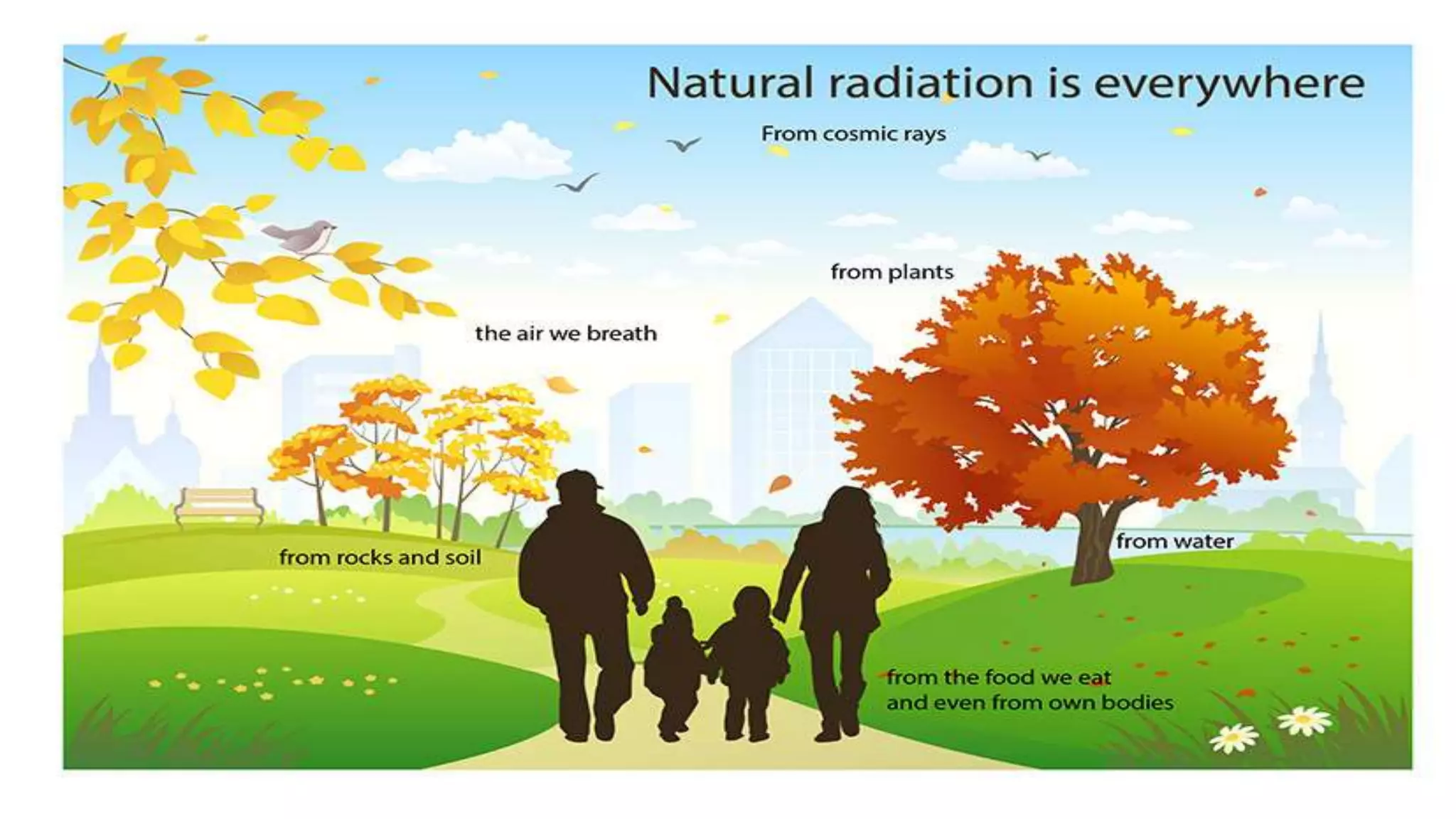 Natural radiation is everywhere

From cosmic rays

from plants

the air we breath

from rocks and soil

from water

from the food we eat
and even from own bodies